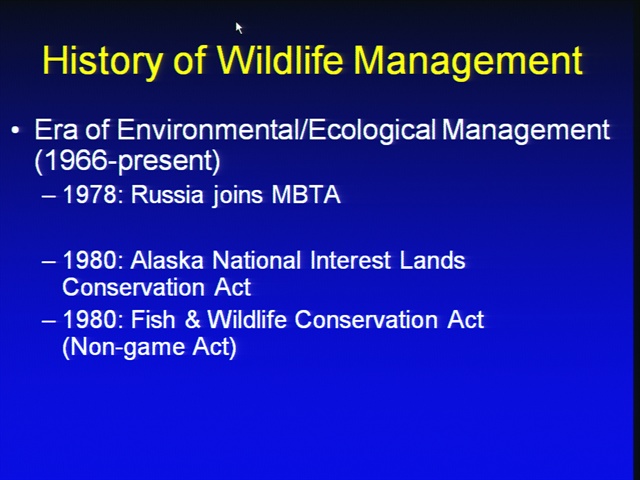 History of Wildlife Management

• Era of Environmental/Ecological Management (1966-present)

– 1978: Russia joins MBTA

– 1980: Alaska National Interest Lands Conservation Act

– 1980: Fish & Wildlife Conservation Act (Non-game Act)